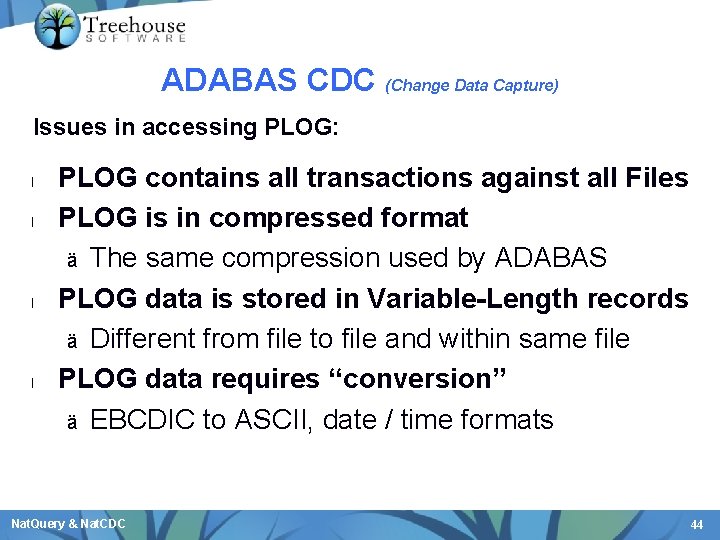 Treehouse
SOFTWARE

ADABAS CDC (Change Data Capture)

Issues in accessing PLOG:

l PLOG contains all transactions against all Files

l PLOG is in compressed format

ä The same compression used by ADABAS

l PLOG data is stored in Variable-Length records

ä Different from file to file and within same file

l PLOG data requires "conversion"

ä EBCDIC to ASCII, date / time formats

NatQuery & NatCDC

44